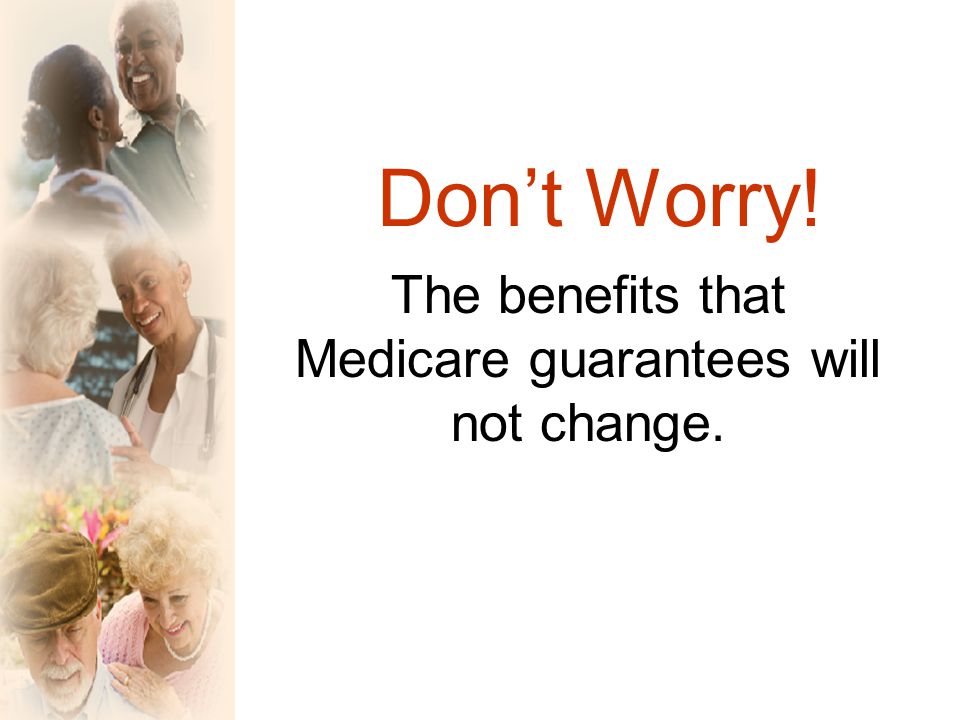 Don’t Worry!

The benefits that Medicare guarantees will not change.